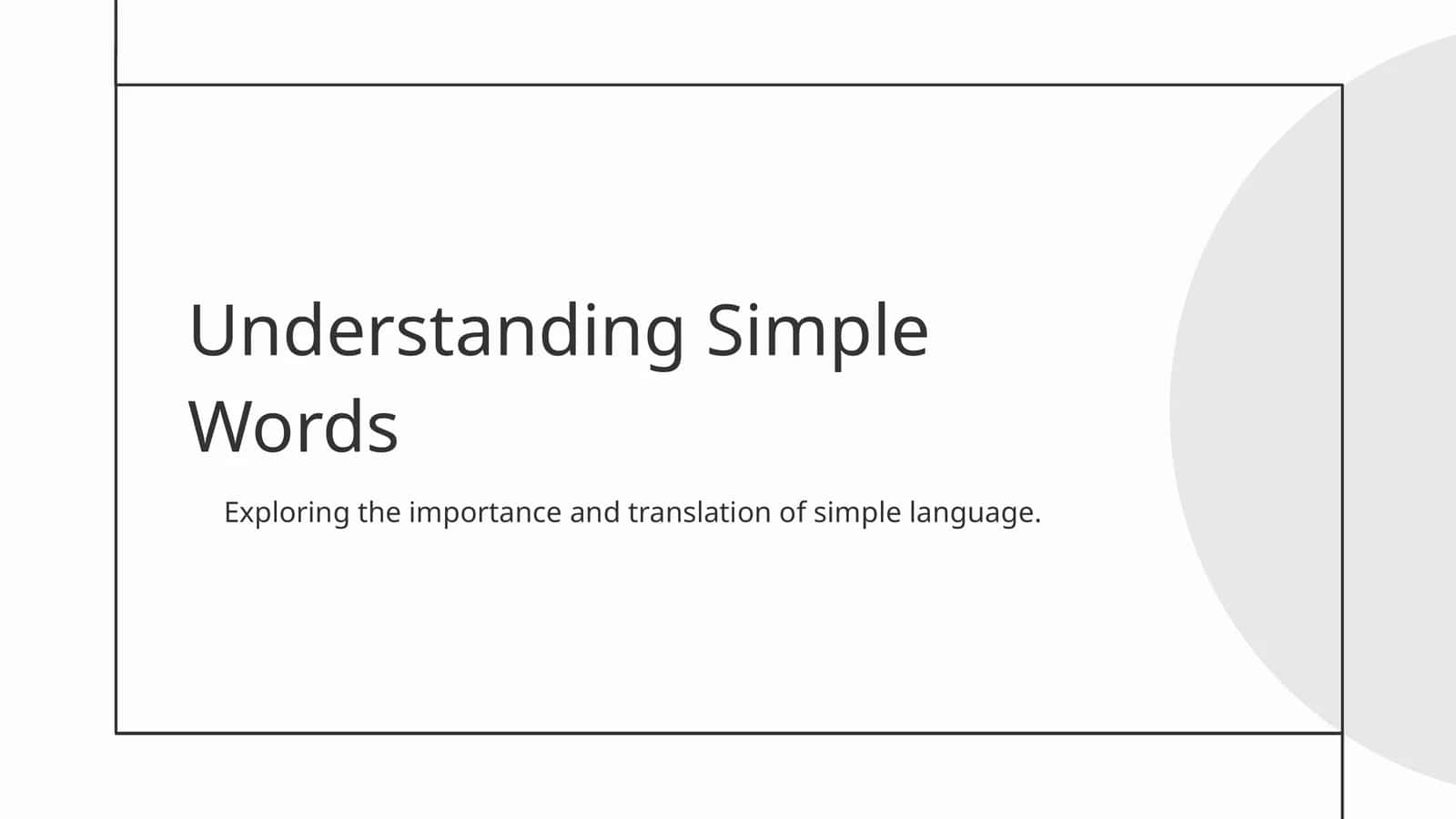 Understanding Simple Words

Exploring the importance and translation of simple language.